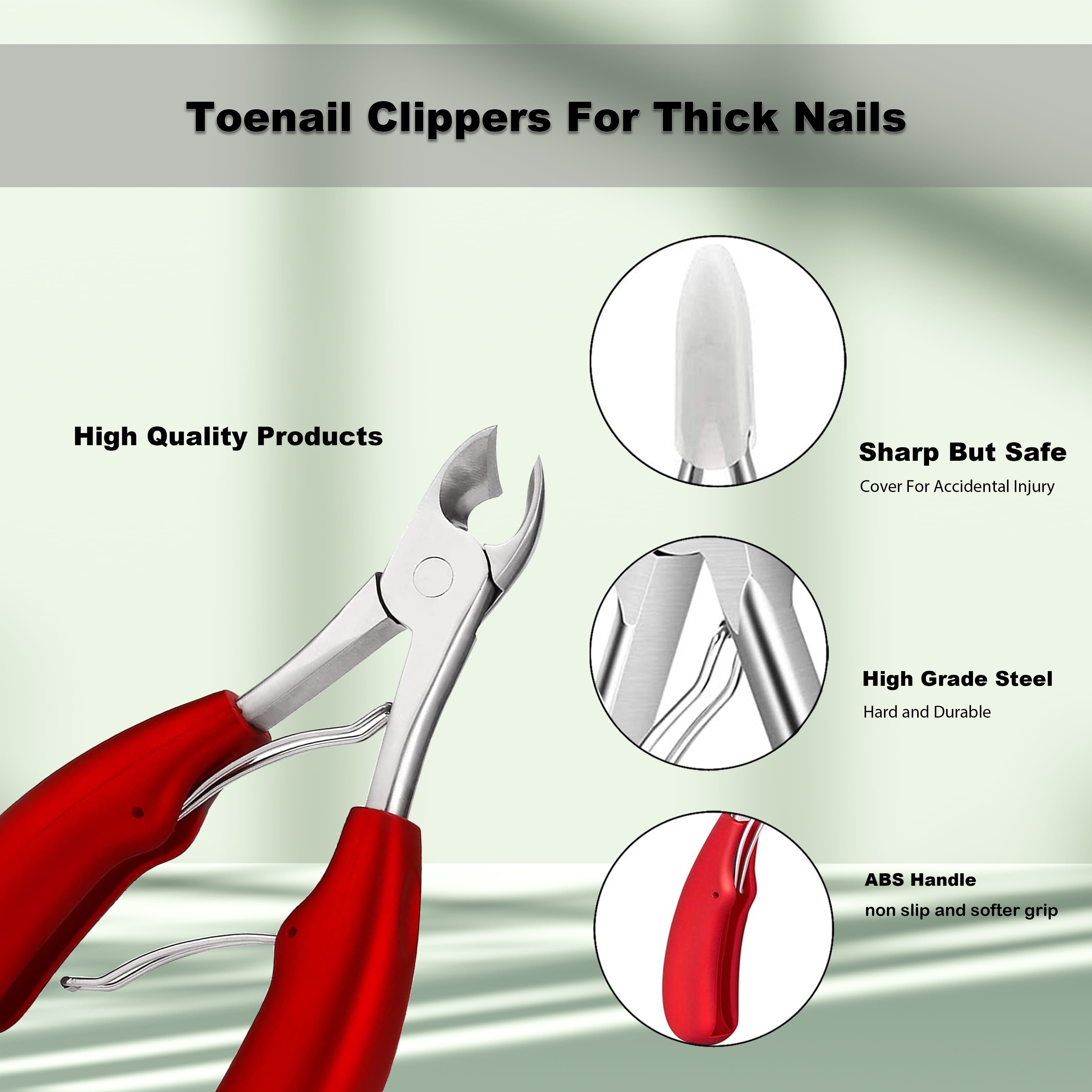 Toenail Clippers For Thick Nails

High Quality Products

Sharp But Safe

Cover For Accidental Injury

High Grade Steel

Hard and Durable

ABS Handle

non slip and softer grip